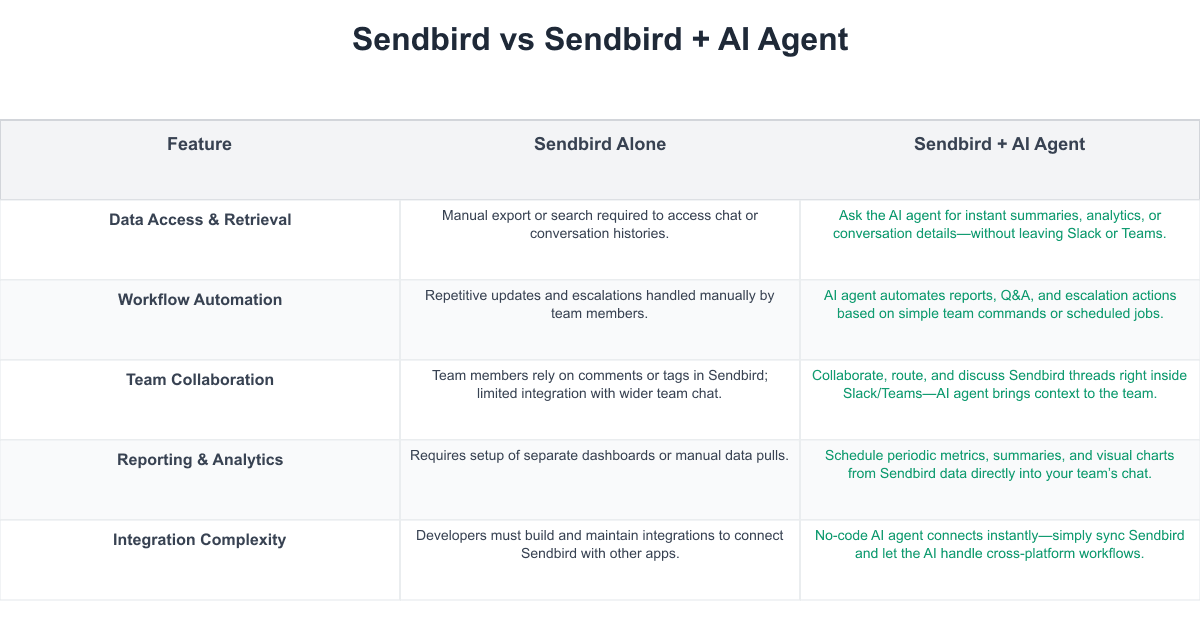 Sendbird vs Sendbird + AI Agent

| Feature | Sendbird Alone | Sendbird + AI Agent |
|---|---|---|
| Data Access & Retrieval | Manual export or search required to access chat or conversation histories. | Ask the AI agent for instant summaries, analytics, or conversation details—without leaving Slack or Teams. |
| Workflow Automation | Repetitive updates and escalations handled manually by team members. | AI agent automates reports, Q&A, and escalation actions based on simple team commands or scheduled jobs. |
| Team Collaboration | Team members rely on comments or tags in Sendbird; limited integration with wider team chat. | Collaborate, route, and discuss Sendbird threads right inside Slack/Teams—AI agent brings context to the team. |
| Reporting & Analytics | Requires setup of separate dashboards or manual data pulls. | Schedule periodic metrics, summaries, and visual charts from Sendbird data directly into your team's chat. |
| Integration Complexity | Developers must build and maintain integrations to connect Sendbird with other apps. | No-code AI agent connects instantly—simply sync Sendbird and let the AI handle cross-platform workflows. |